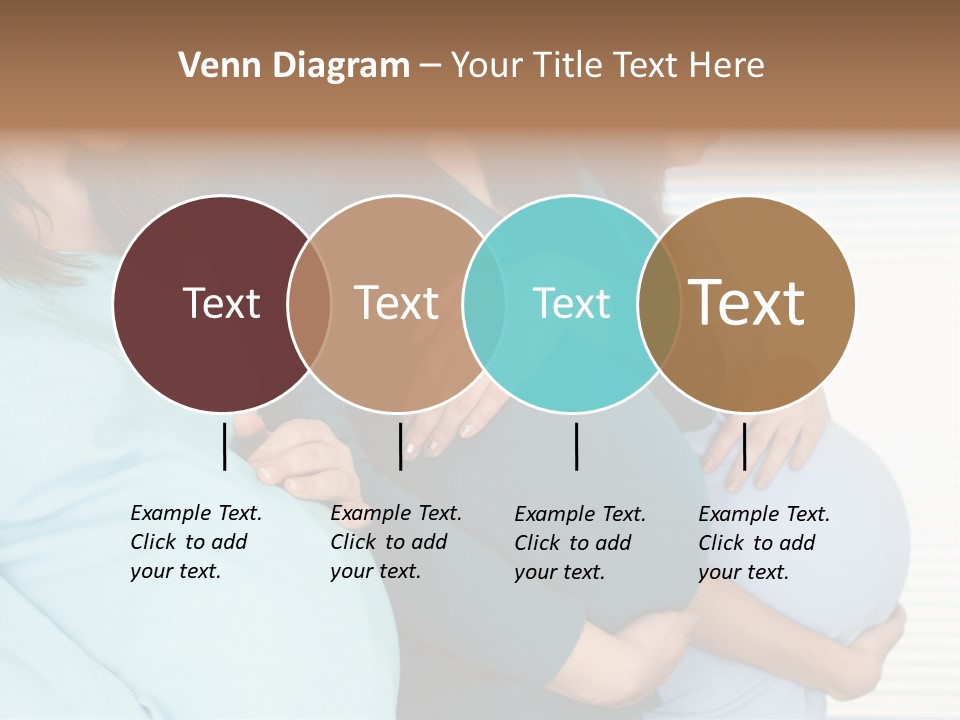 Venn Diagram – Your Title Text Here

Text

Text

Text

Text

Example Text. Click to add your text.

Example Text. Click to add your text.

Example Text. Click to add your text.

Example Text. Click to add your text.